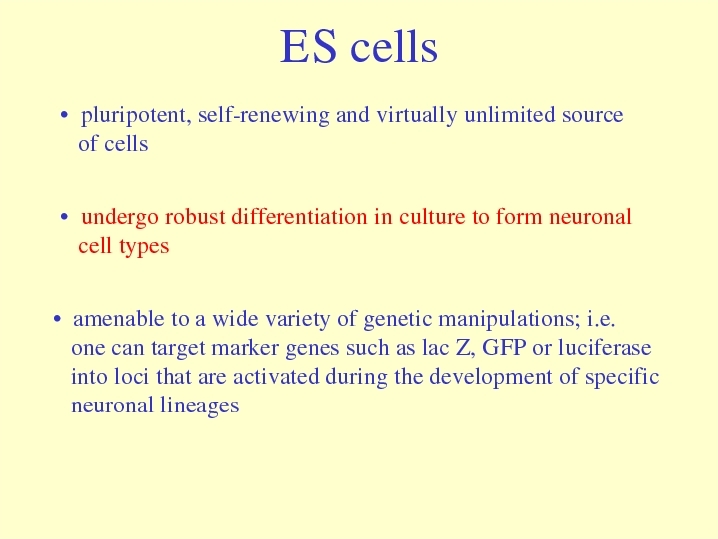 ES cells

• pluripotent, self-renewing and virtually unlimited source of cells

• undergo robust differentiation in culture to form neuronal cell types

• amenable to a wide variety of genetic manipulations; i.e. one can target marker genes such as lac Z, GFP or luciferase into loci that are activated during the development of specific neuronal lineages